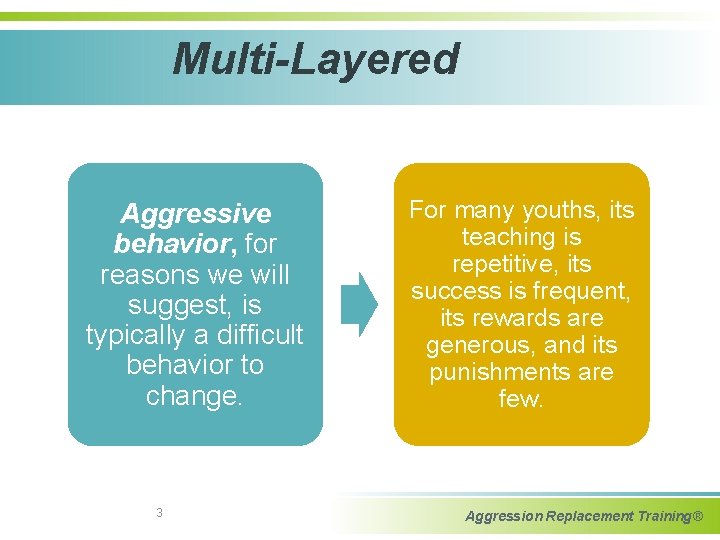 Multi-Layered

Aggressive behavior, for reasons we will suggest, is typically a difficult behavior to change.

For many youths, its teaching is repetitive, its success is frequent, its rewards are generous, and its punishments are few.

3

Aggression Replacement Training®